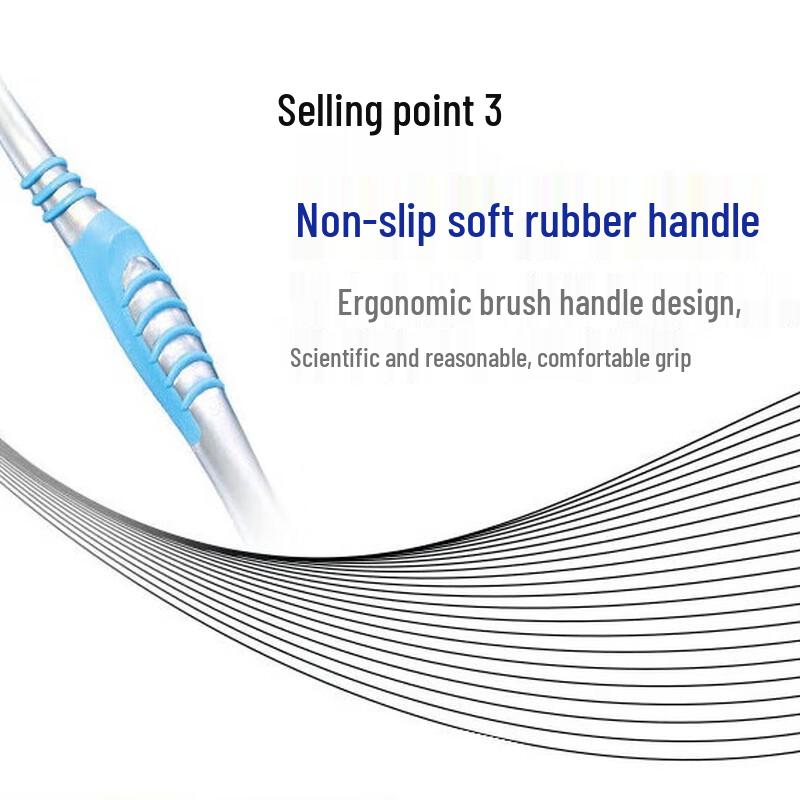 Selling point 3

Non-slip soft rubber handle

Ergonomic brush handle design,

Scientific and reasonable, comfortable grip